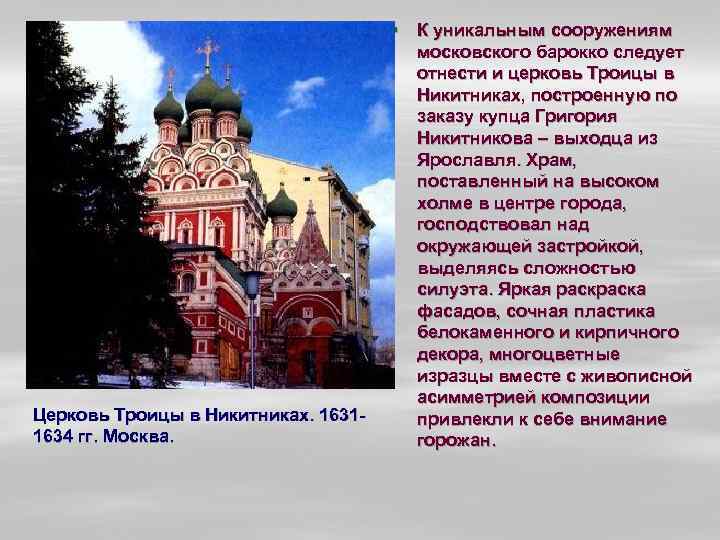 Церковь Троицы в Никитниках. 1631-1634 гг. Москва.

К уникальным сооружениям московского барокко следует отнести и церковь Троицы в Никитниках, построенную по заказу купца Григория Никитникова – выходца из Ярославля. Храм, поставленный на высоком холме в центре города, господствовал над окружающей застройкой, выделяясь сложностью силуэта. Яркая раскраска фасадов, сочная пластика белокаменного и кирпичного декора, многоцветные изразцы вместе с живописной асимметрией композиции привлекли к себе внимание горожан.